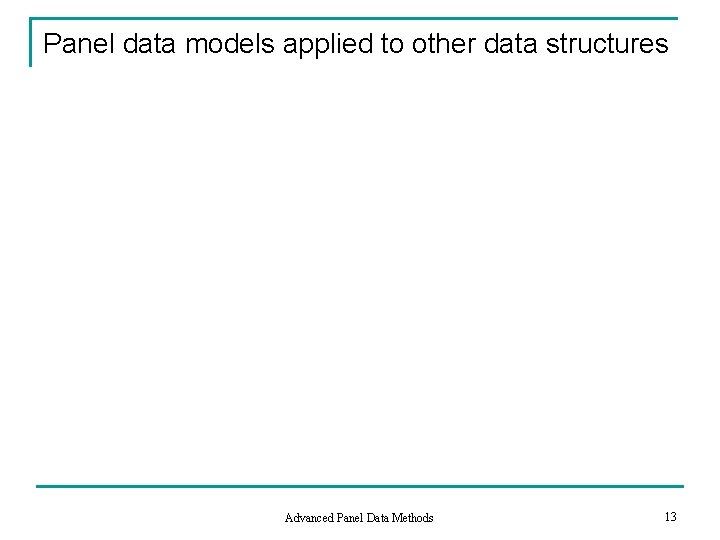 Panel data models applied to other data structures

Advanced Panel Data Methods

13